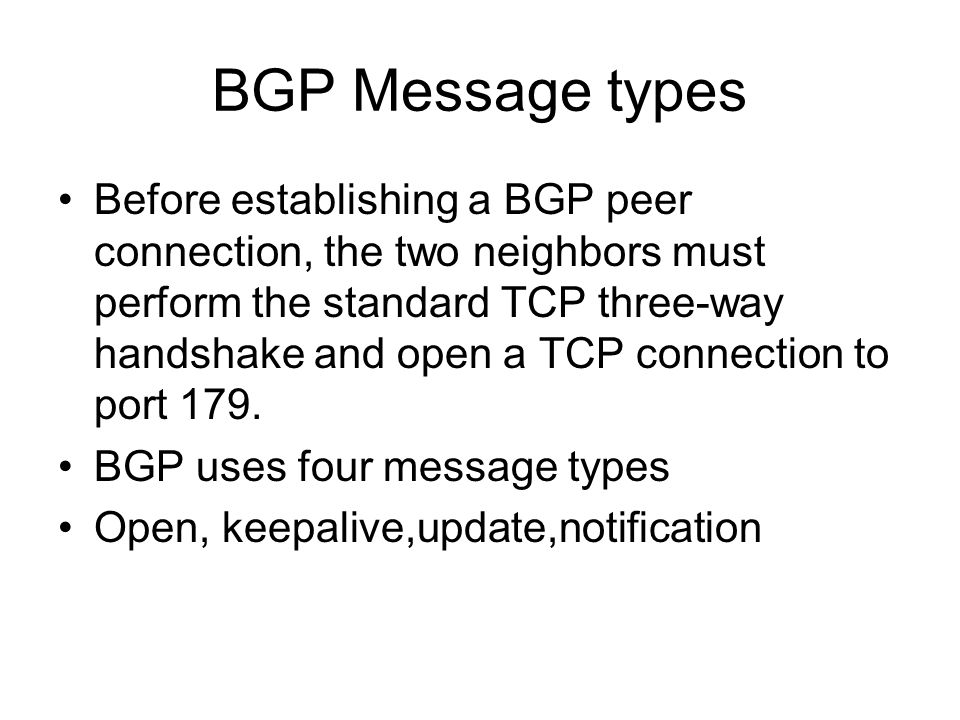 BGP Message types

• Before establishing a BGP peer connection, the two neighbors must perform the standard TCP three-way handshake and open a TCP connection to port 179.
• BGP uses four message types
• Open, keepalive,update,notification